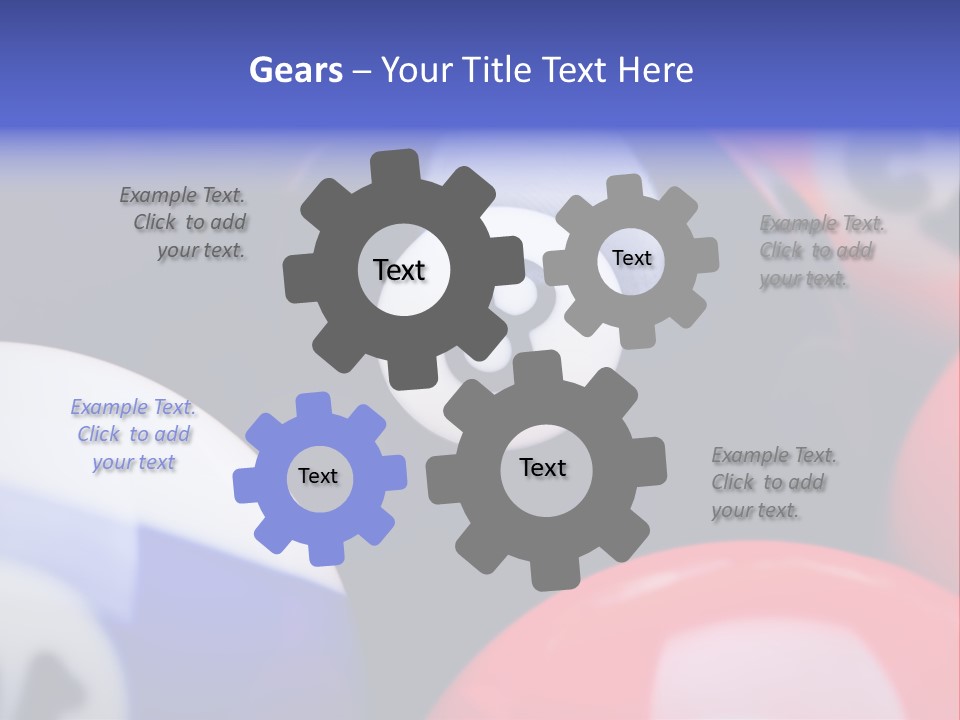 Gears – Your Title Text Here

Example Text. Click to add your text.

Text

Text

Example Text. Click to add your text.

Example Text. Click to add your text

Text

Text

Example Text. Click to add your text.